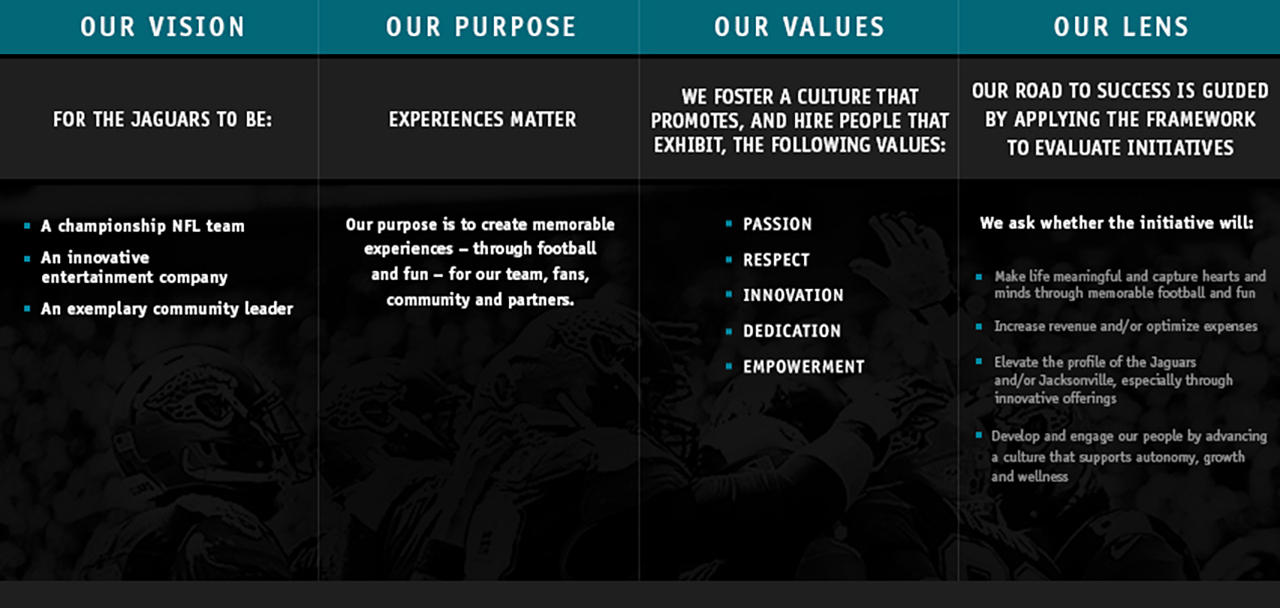 OUR VISION

FOR THE JAGUARS TO BE:

- A championship NFL team
- An innovative entertainment company
- An exemplary community leader

OUR PURPOSE

EXPERIENCES MATTER

Our purpose is to create memorable experiences – through football and fun – for our team, fans, community and partners.

OUR VALUES

WE FOSTER A CULTURE THAT PROMOTES, AND HIRE PEOPLE THAT EXHIBIT, THE FOLLOWING VALUES:

- PASSION
- RESPECT
- INNOVATION
- DEDICATION
- EMPOWERMENT

OUR LENS

OUR ROAD TO SUCCESS IS GUIDED BY APPLYING THE FRAMEWORK TO EVALUATE INITIATIVES

We ask whether the initiative will:

- Make life meaningful and capture hearts and minds through memorable football and fun
- Increase revenue and/or optimize expenses
- Elevate the profile of the Jaguars and/or Jacksonville, especially through innovative offerings
- Develop and engage our people by advancing a culture that supports autonomy, growth and wellness